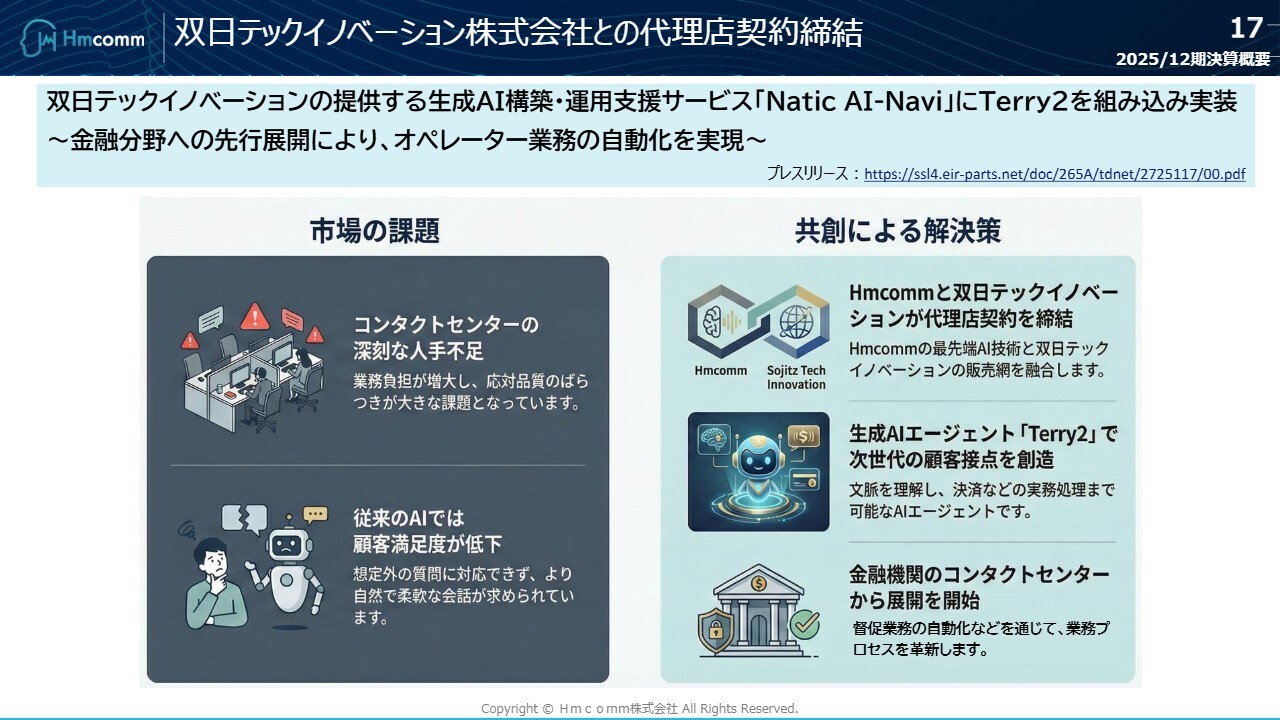 Hmcomm
双日テックイノベーション株式会社との代理店契約締結
17
2025/12期決算概要

双日テックイノベーションの提供する生成AI構築・運用支援サービス「Natic AI-Navi」にTerry2を組み込み実装
～金融分野への先行展開により、オペレーター業務の自動化を実現～

プレスリリース：https://ssl4.eir-parts.net/doc/265A/tdnet/2725117/00.pdf

市場の課題

コンタクトセンターの深刻な人手不足
業務負担が増大し、応対品質のばらつきが大きな課題となっています。

従来のAIでは顧客満足度が低下
想定外の質問に対応できず、より自然で柔軟な会話が求められています。

共創による解決策

Hmcomm
Sojitz Tech Innovation

Hmcommと双日テックイノベーションが代理店契約を締結
Hmcommの最先端AI技術と双日テックイノベーションの販売網を融合します。

生成AIエージェント「Terry2」で次世代の顧客接点を創造
文脈を理解し、決済などの実務処理まで可能なAIエージェントです。

金融機関のコンタクトセンターから展開を開始
督促業務の自動化などを通じて、業務プロセスを革新します。

Copyright © Hmcomm株式会社 All Rights Reserved.